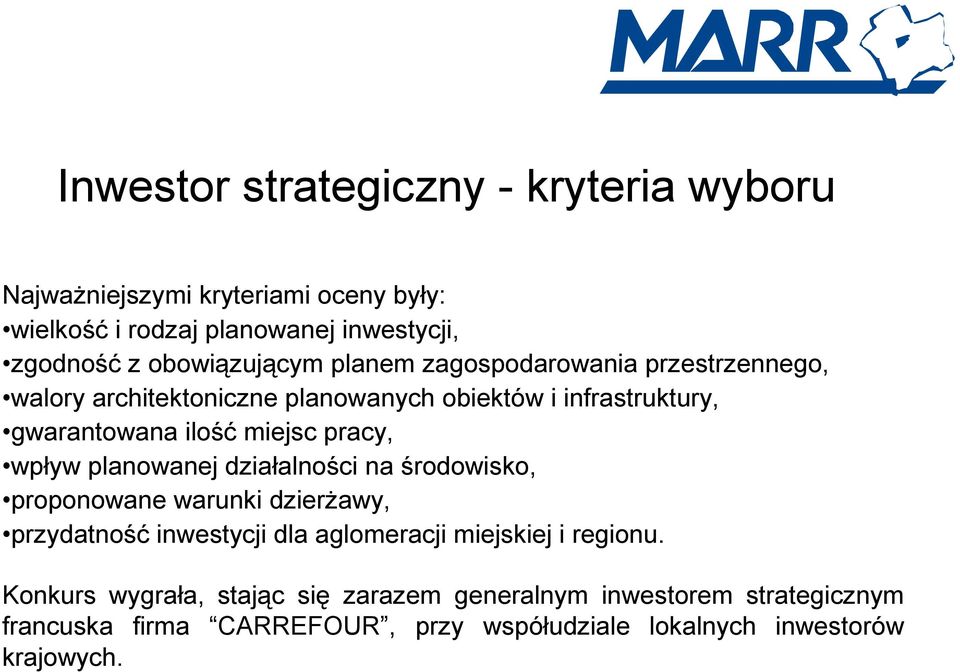 MARR

Inwestor strategiczny - kryteria wyboru

Najważniejszymi kryteriami oceny były:
•wielkość i rodzaj planowanej inwestycji,
•zgodność z obowiązującym planem zagospodarowania przestrzennego,
•walory architektoniczne planowanych obiektów i infrastruktury,
•gwarantowana ilość miejsc pracy,
•wpływ planowanej działalności na środowisko,
•proponowane warunki dzierżawy,
•przydatność inwestycji dla aglomeracji miejskiej i regionu.

Konkurs wygrała, stając się zarazem generalnym inwestorem strategicznym francuska firma “CARREFOUR”, przy współudziale lokalnych inwestorów krajowych.